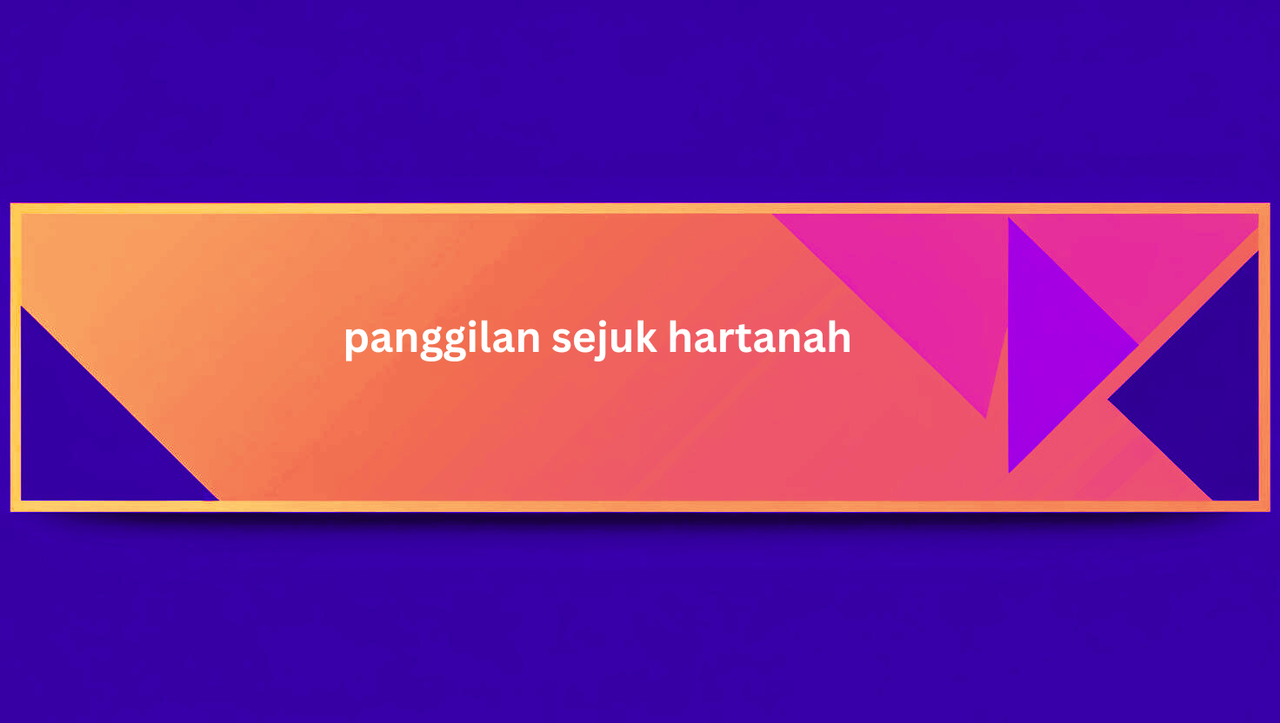 panggilan sejuk hartanah